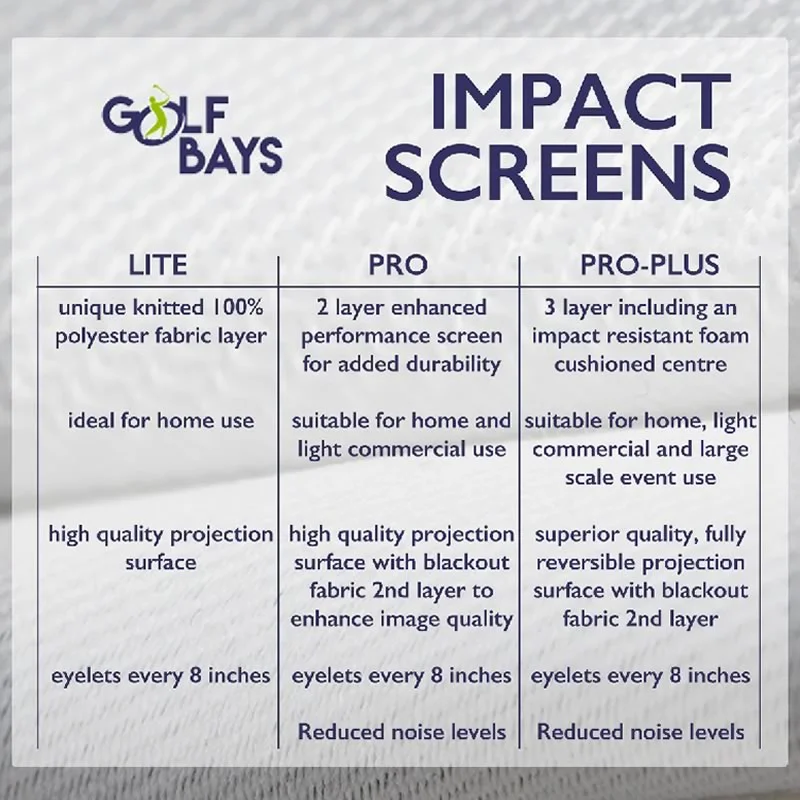 GOLF BAYS

IMPACT SCREENS

| LITE | PRO | PRO-PLUS |
|---|---|---|
| unique knitted 100% polyester fabric layer | 2 layer enhanced performance screen for added durability | 3 layer including an impact resistant foam cushioned centre |
| ideal for home use | suitable for home and light commercial use | suitable for home, light commercial and large scale event use |
| high quality projection surface | high quality projection surface with blackout fabric 2nd layer to enhance image quality | superior quality, fully reversible projection surface with blackout fabric 2nd layer |
| eyelets every 8 inches | eyelets every 8 inches | eyelets every 8 inches |
| | Reduced noise levels | Reduced noise levels |